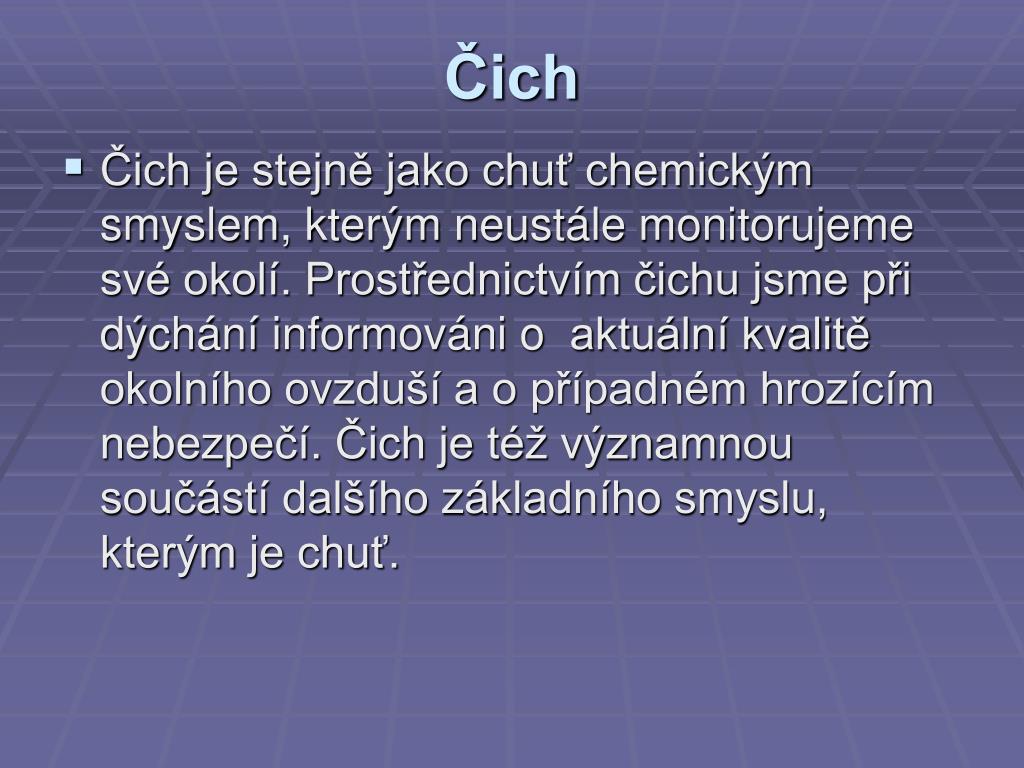 Čich

▪ Čich je stejně jako chuť chemickým smyslem, kterým neustále monitorujeme své okolí. Prostřednictvím čichu jsme při dýchání informováni o aktuální kvalitě okolního ovzduší a o případném hrozícím nebezpečí. Čich je též významnou součástí dalšího základního smyslu, kterým je chuť.